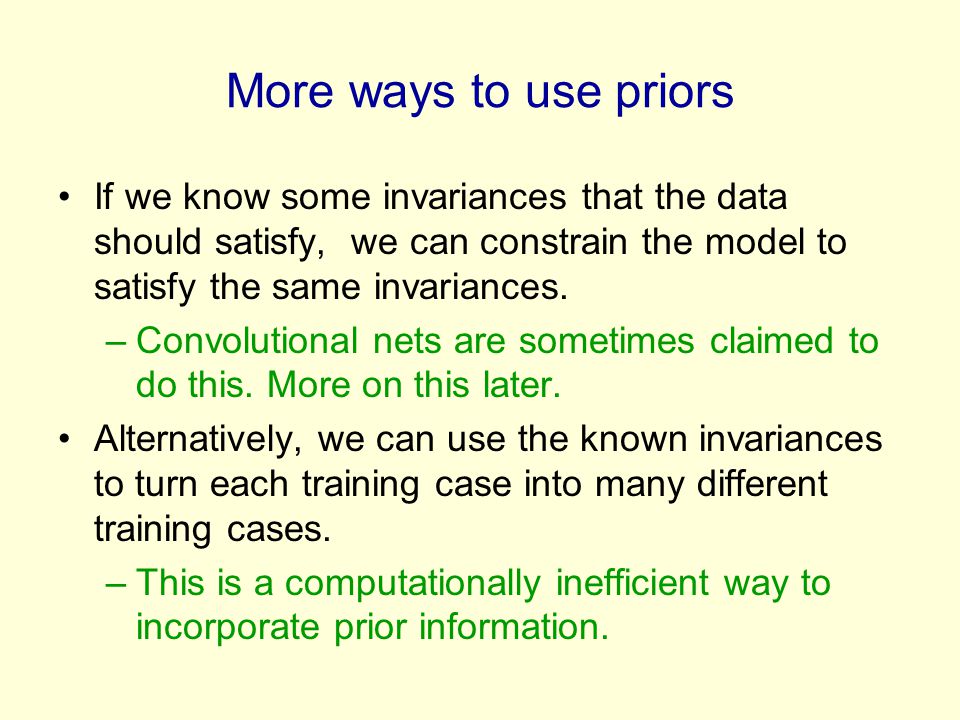 More ways to use priors

• If we know some invariances that the data should satisfy, we can constrain the model to satisfy the same invariances.

– Convolutional nets are sometimes claimed to do this. More on this later.

• Alternatively, we can use the known invariances to turn each training case into many different training cases.

– This is a computationally inefficient way to incorporate prior information.